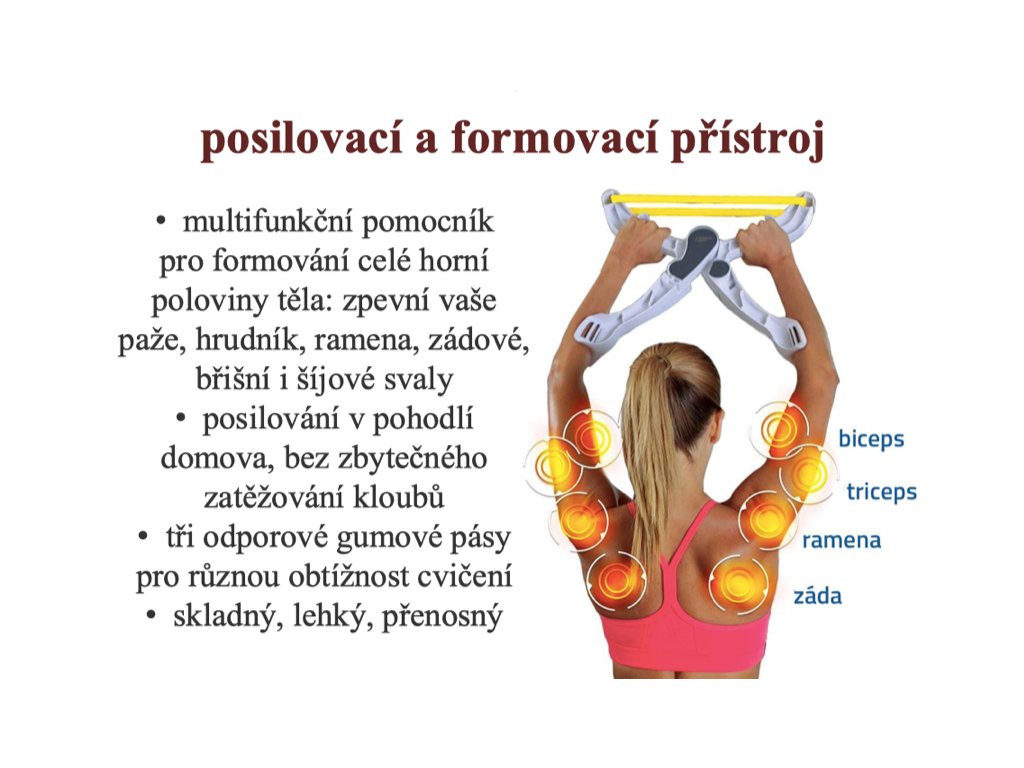 posilovací a formovací přístroj

• multifunkční pomocník pro formování celé horní poloviny těla: zpevní vaše paže, hrudník, ramena, zádové, břišní i šíjové svaly
• posilování v pohodlí domova, bez zbytečného zatěžování kloubů
• tři odporové gumové pásy pro různou obtížnost cvičení
• skladný, lehký, přenosný

biceps
triceps
ramena
záda